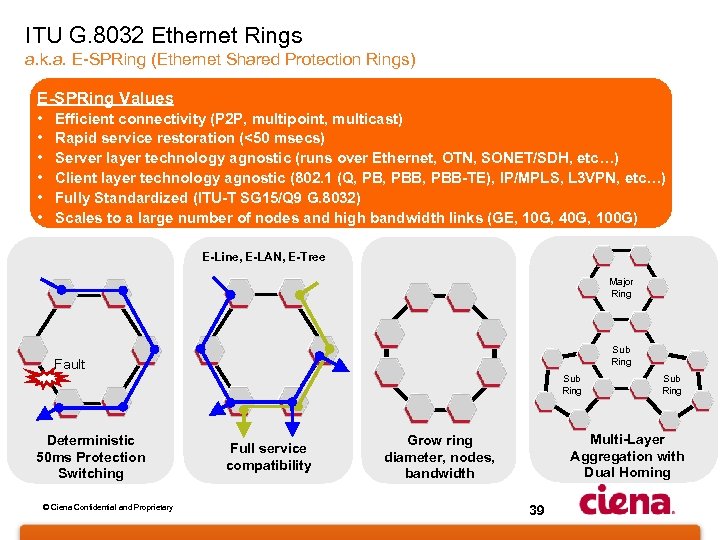 ITU G.8032 Ethernet Rings
a.k.a. E-SPRing (Ethernet Shared Protection Rings)

E-SPRing Values
• Efficient connectivity (P2P, multipoint, multicast)
• Rapid service restoration (<50 msecs)
• Server layer technology agnostic (runs over Ethernet, OTN, SONET/SDH, etc…)
• Client layer technology agnostic (802.1 (Q, PB, PBB, PBB-TE), IP/MPLS, L3VPN, etc…)
• Fully Standardized (ITU-T SG15/Q9 G.8032)
• Scales to a large number of nodes and high bandwidth links (GE, 10G, 40G, 100G)

Fault

Deterministic 50ms Protection Switching

E-Line, E-LAN, E-Tree

Full service compatibility

Grow ring diameter, nodes, bandwidth

Major Ring

Sub Ring

Sub Ring

Sub Ring

Multi-Layer Aggregation with Dual Homing

© Ciena Confidential and Proprietary

39

ciena.